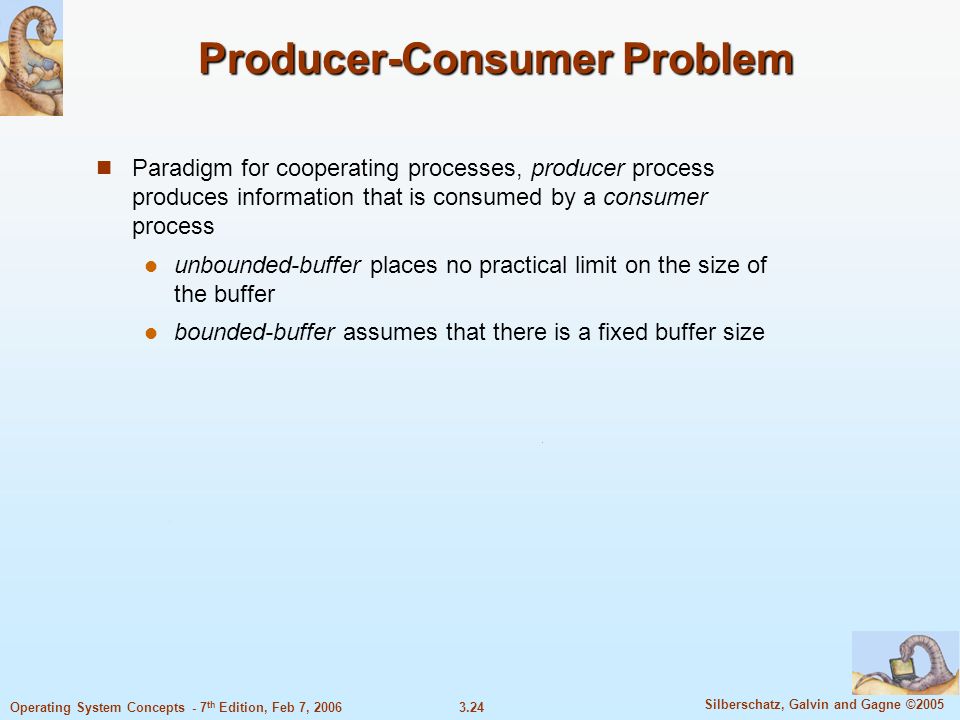 Producer-Consumer Problem

Paradigm for cooperating processes, producer process produces information that is consumed by a consumer process

unbounded-buffer places no practical limit on the size of the buffer

bounded-buffer assumes that there is a fixed buffer size

Operating System Concepts - 7th Edition, Feb 7, 2006

3.24

Silberschatz, Galvin and Gagne ©2005